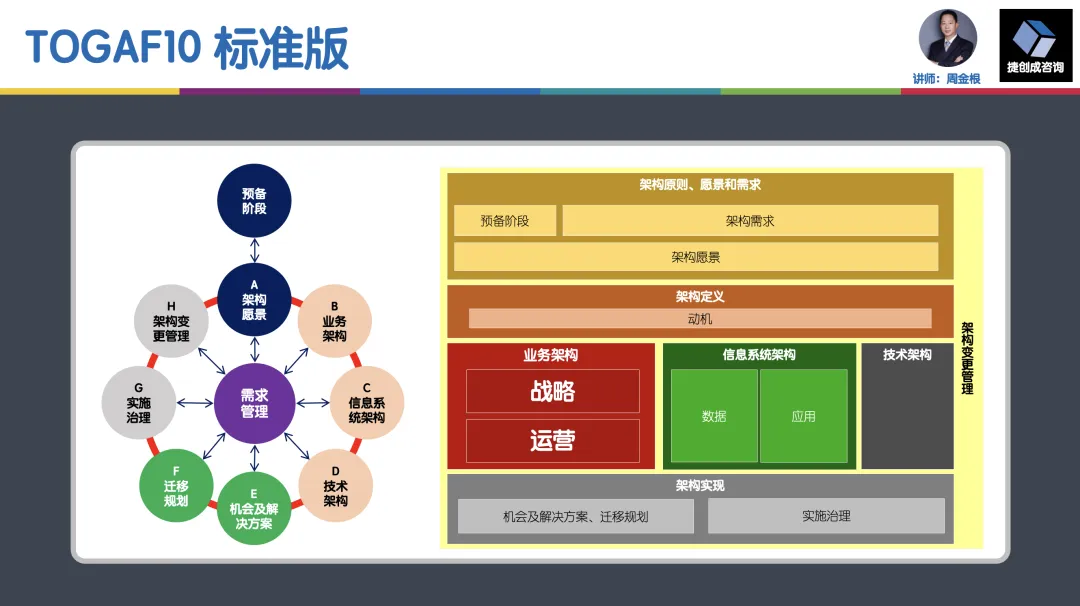 TOGAF10 标准版

讲师：周金根

捷创成咨询

预备阶段

A 架构愿景

B 业务架构

C 信息系统架构

D 技术架构

E 机会及解决方案

F 迁移规划

G 实施治理

H 架构变更管理

需求管理

架构原则、愿景和需求

预备阶段

架构需求

架构愿景

架构定义

动机

业务架构

战略

运营

信息系统架构

数据

应用

技术架构

架构实现

机会及解决方案、迁移规划

实施治理

架构变更管理